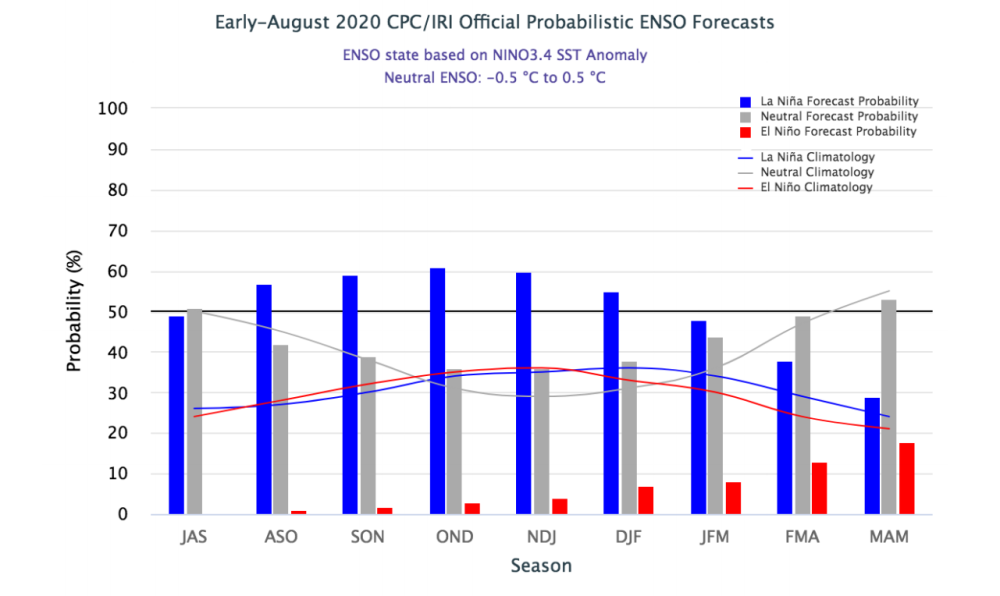 Early-August 2020 CPC/IRI Official Probabilistic ENSO Forecasts

ENSO state based on NINO3.4 SST Anomaly
Neutral ENSO: -0.5 °C to 0.5 °C

La Niña Forecast Probability
Neutral Forecast Probability
El Niño Forecast Probability
La Niña Climatology
Neutral Climatology
El Niño Climatology

Probability (%)

100
90
80
70
60
50
40
30
20
10
0

JAS
ASO
SON
OND
NDJ
DJF
JFM
FMA
MAM

Season